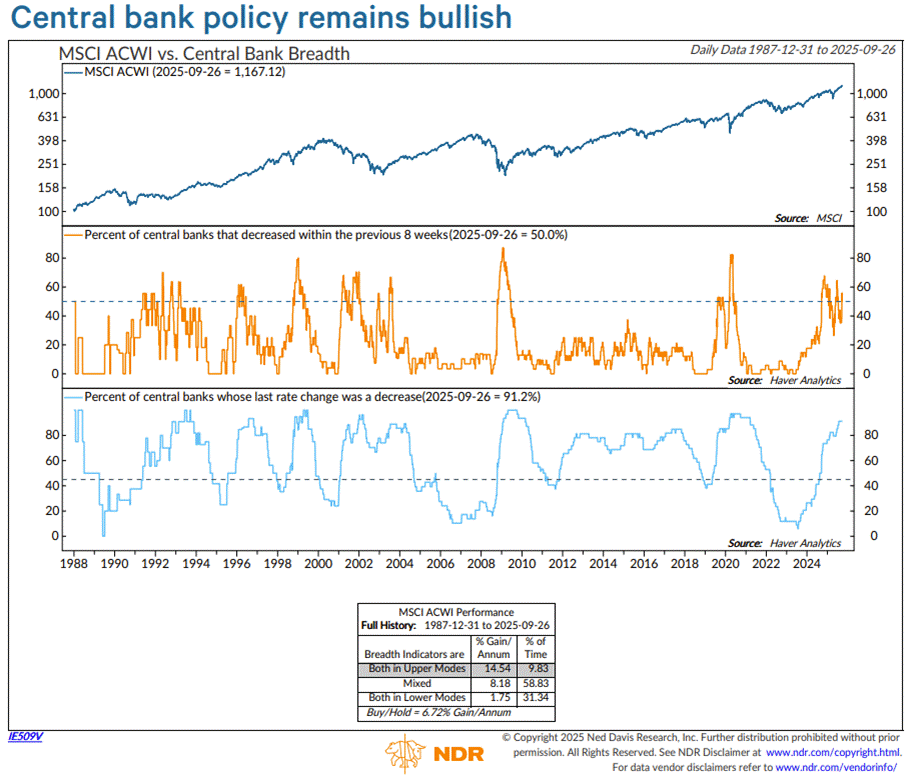 Central bank policy remains bullish

MSCI ACWI vs. Central Bank Breadth

Daily Data 1987-12-31 to 2025-09-26

MSCI ACWI (2025-09-26 = 1,167.12)

1,000 631 398 251 158 100

1,000 631 398 251 158 100

Source: MSCI

Percent of central banks that decreased within the previous 8 weeks(2025-09-26 = 50.0%)

80 60 40 20 0

80 60 40 20 0

Source: Haver Analytics

Percent of central banks whose last rate change was a decrease(2025-09-26 = 91.2%)

80 60 40 20 0

80 60 40 20 0

Source: Haver Analytics

1988 1990 1992 1994 1996 1998 2000 2002 2004 2006 2008 2010 2012 2014 2016 2018 2020 2022 2024

MSCI ACWI Performance
Full History: 1987-12-31 to 2025-09-26

| Breadth Indicators are | % Gain/ Annum | % of Time |
|---|---|---|
| Both in Upper Modes | 14.54 | 9.83 |
| Mixed | 8.18 | 58.83 |
| Both in Lower Modes | 1.75 | 31.34 |

Buy/Hold = 6.72% Gain/Annum

IE509V

NDR

© Copyright 2025 Ned Davis Research, Inc. Further distribution prohibited without prior permission. All Rights Reserved. See NDR Disclaimer at www.ndr.com/copyright.html. For data vendor disclaimers refer to www.ndr.com/vendorinfo/